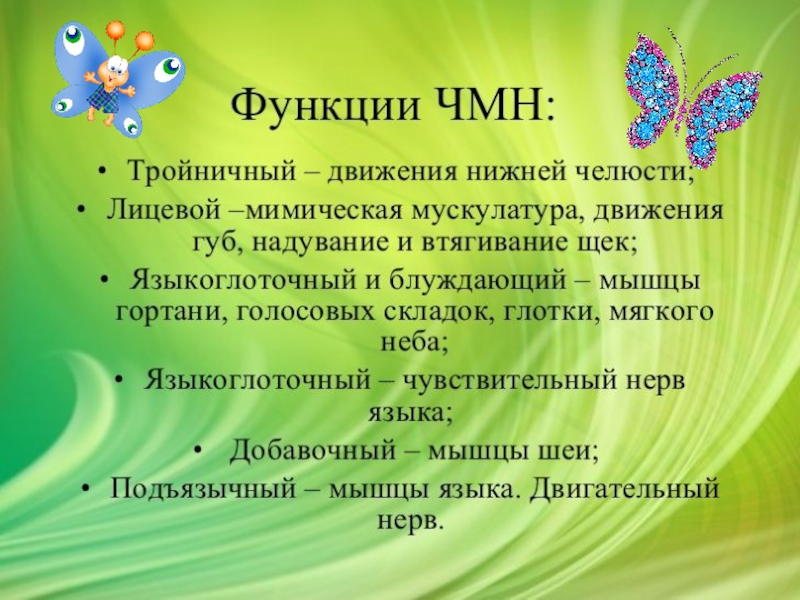 Функции ЧМН:

• Тройничный – движения нижней челюсти;
• Лицевой –мимическая мускулатура, движения губ, надувание и втягивание щек;
• Языкоглоточный и блуждающий – мышцы гортани, голосовых складок, глотки, мягкого неба;
• Языкоглоточный – чувствительный нерв языка;
• Добавочный – мышцы шеи;
• Подъязычный – мышцы языка. Двигательный нерв.